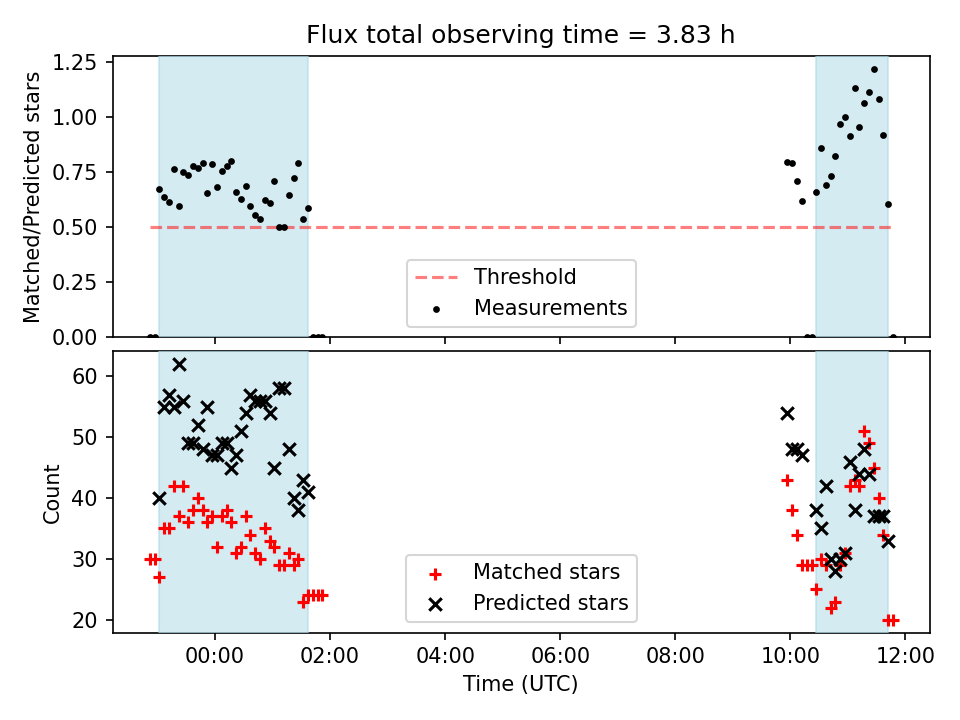 Flux total observing time = 3.83 h

Matched/Predicted stars

1.25
1.00
0.75
0.50
0.25
0.00

Threshold
Measurements

Count

60
50
40
30
20

Matched stars
Predicted stars

00:00
02:00
04:00
06:00
08:00
10:00
12:00

Time (UTC)